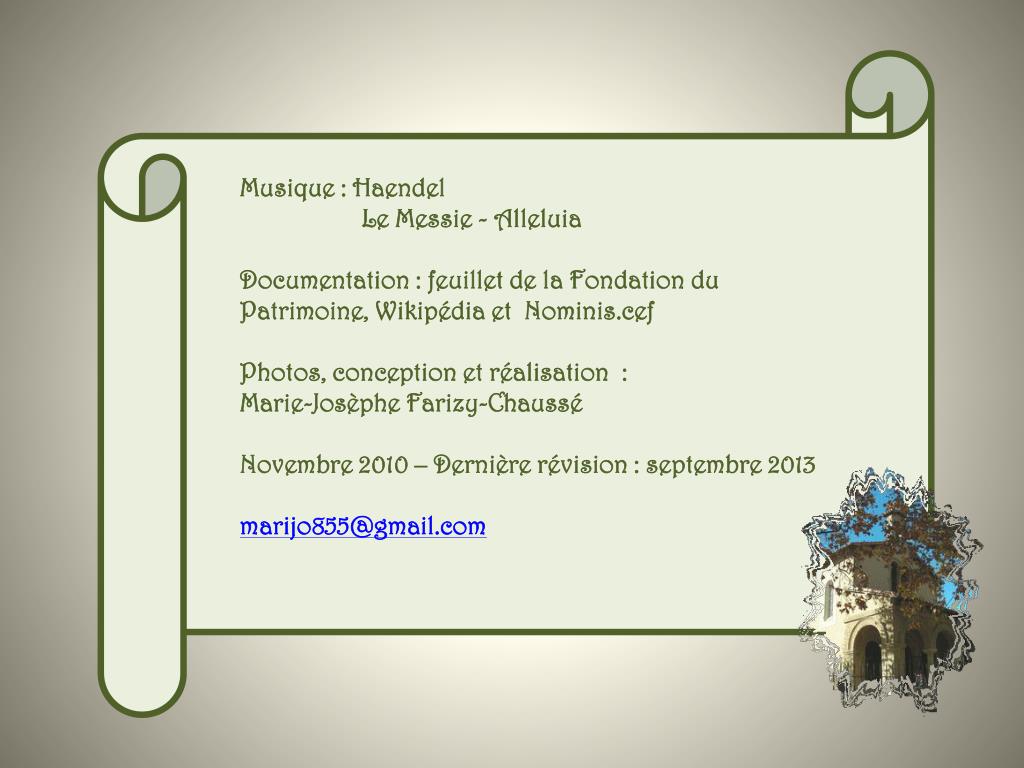 Musique : Haendel
Le Messie - Alleluia

Documentation : feuillet de la Fondation du Patrimoine, Wikipédia et Nominis.cef

Photos, conception et réalisation :
Marie-Josèphe Farizy-Chaussé

Novembre 2010 – Dernière révision : septembre 2013

marijo855@gmail.com